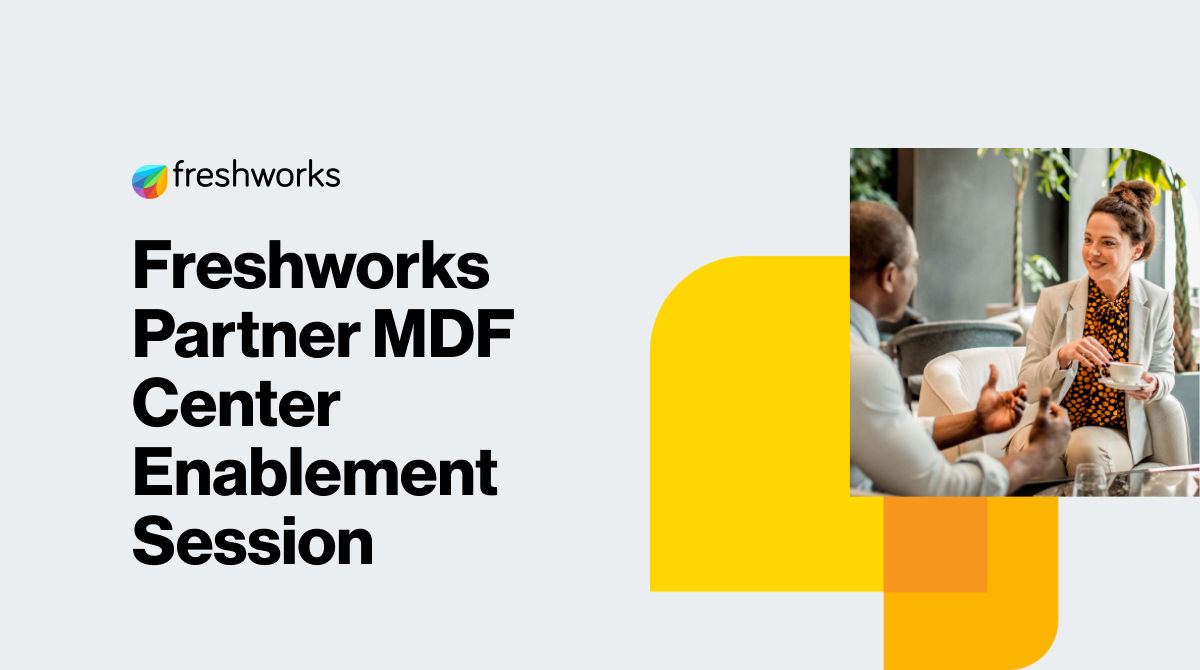 freshworks

Freshworks Partner MDF Center Enablement Session